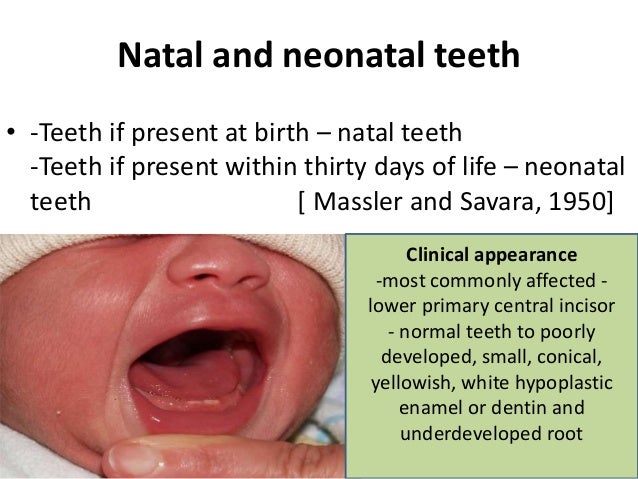 Natal and neonatal teeth

• -Teeth if present at birth – natal teeth
-Teeth if present within thirty days of life – neonatal teeth [ Massler and Savara, 1950]

Clinical appearance
-most commonly affected - lower primary central incisor
- normal teeth to poorly developed, small, conical, yellowish, white hypoplastic enamel or dentin and underdeveloped root